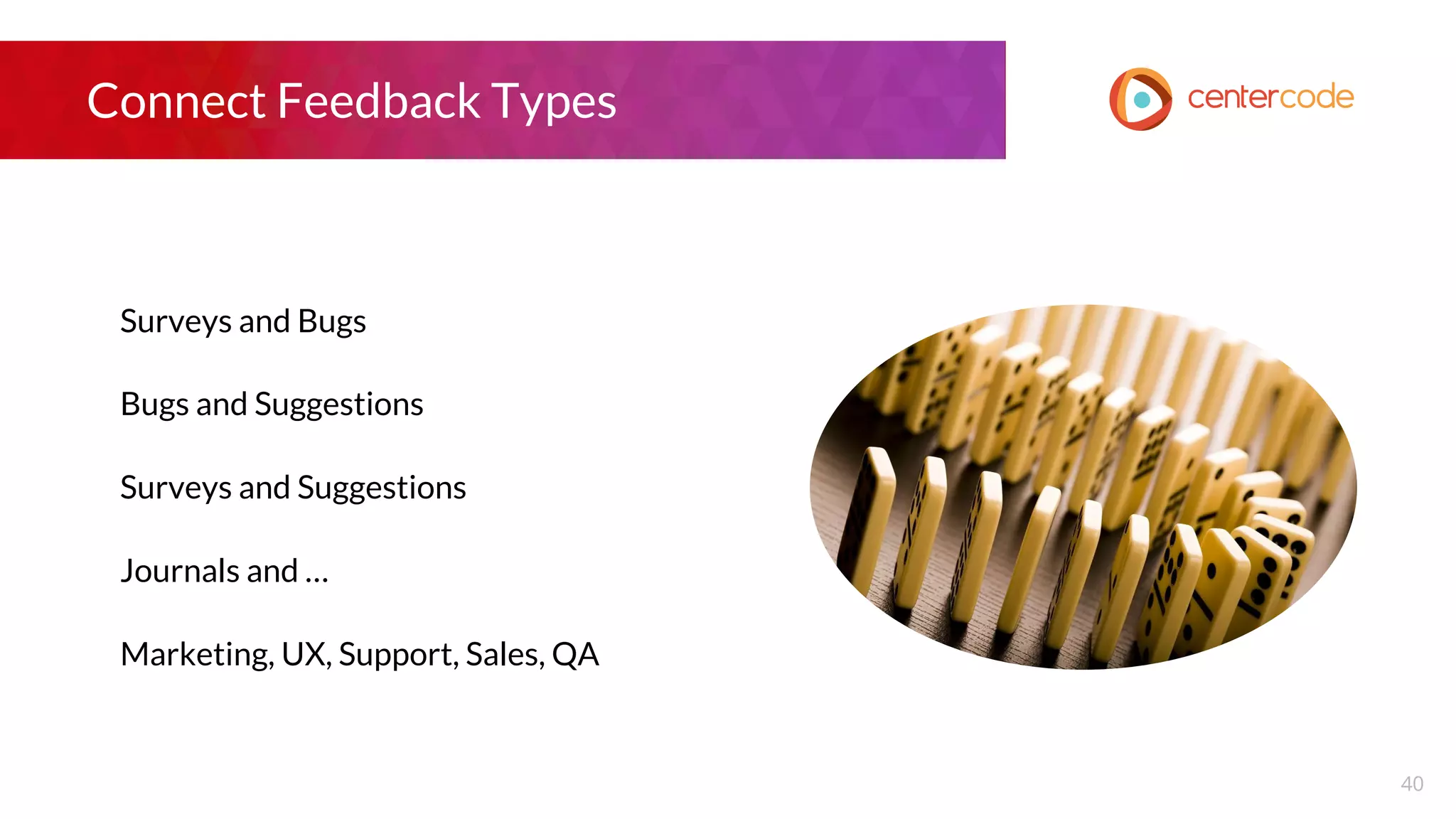 Connect Feedback Types

centercode

Surveys and Bugs

Bugs and Suggestions

Surveys and Suggestions

Journals and …

Marketing, UX, Support, Sales, QA

40